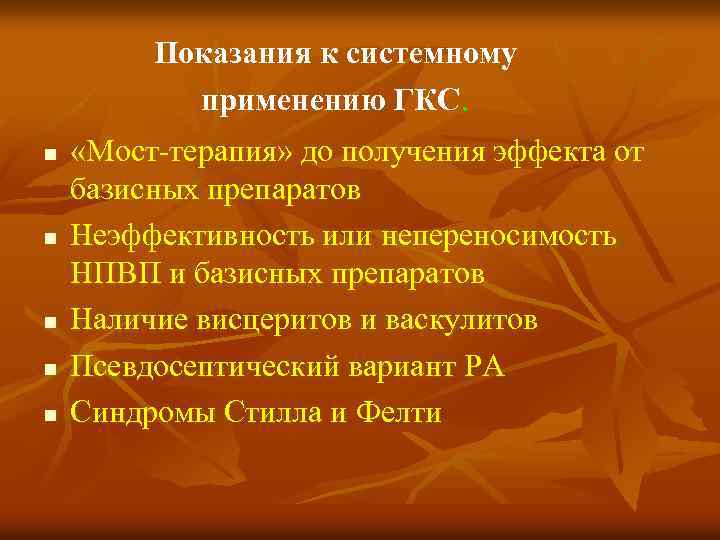 Показания к системному применению ГКС.

- «Мост-терапия» до получения эффекта от базисных препаратов
- Неэффективность или непереносимость НПВП и базисных препаратов
- Наличие висцеритов и васкулитов
- Псевдосептический вариант РА
- Синдромы Стилла и Фелти